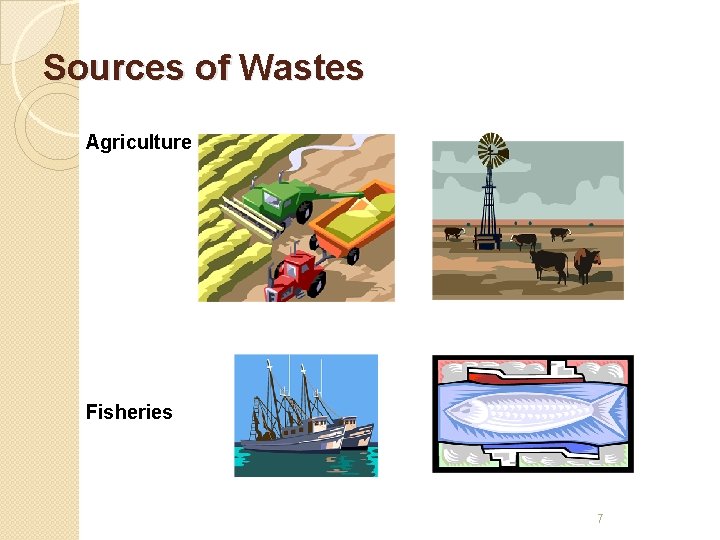 Sources of Wastes

Agriculture

Fisheries

7